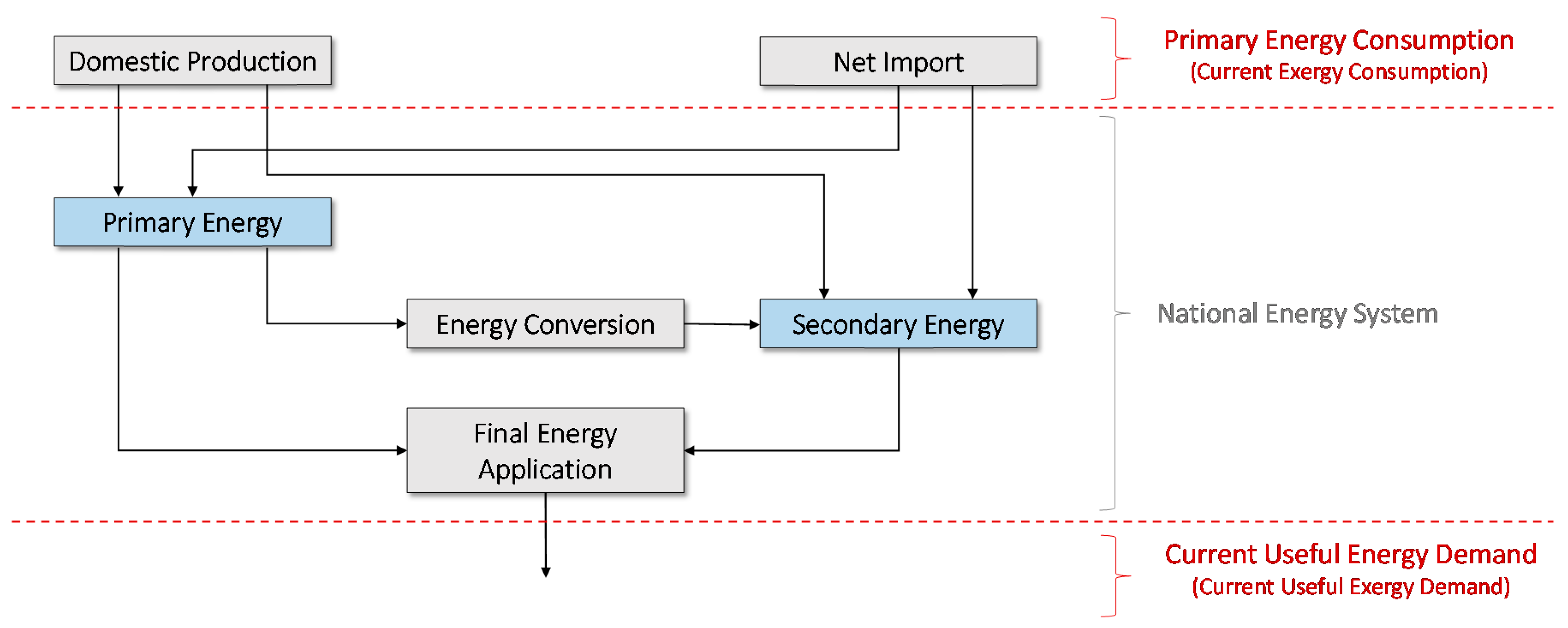 Domestic Production

Net Import

Primary Energy Consumption
(Current Exergy Consumption)

Primary Energy

Energy Conversion

Secondary Energy

National Energy System

Final Energy Application

Current Useful Energy Demand
(Current Useful Exergy Demand)